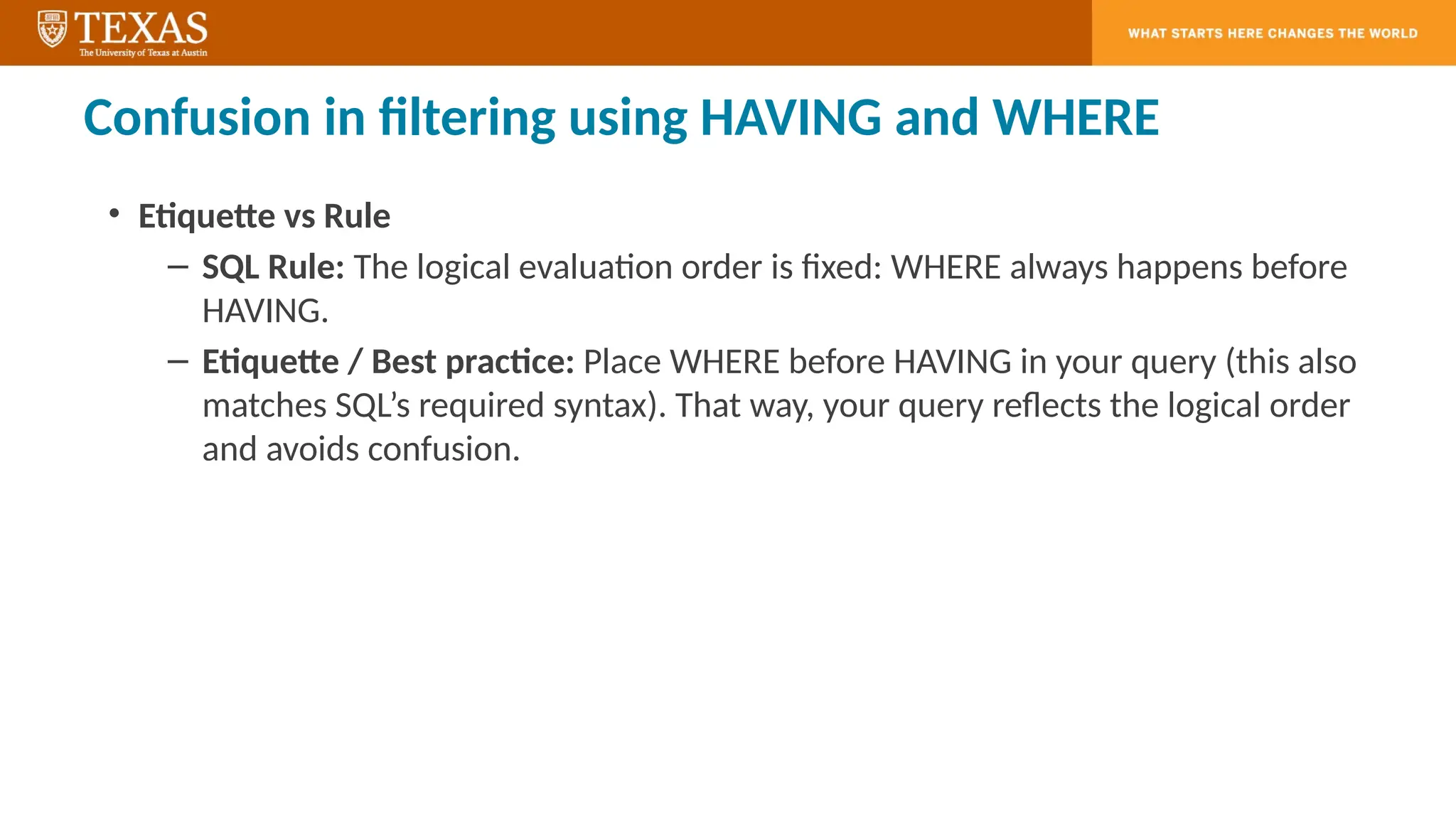 TEXAS
The University of Texas at Austin

WHAT STARTS HERE CHANGES THE WORLD

Confusion in filtering using HAVING and WHERE

• Etiquette vs Rule
– SQL Rule: The logical evaluation order is fixed: WHERE always happens before HAVING.
– Etiquette / Best practice: Place WHERE before HAVING in your query (this also matches SQL's required syntax). That way, your query reflects the logical order and avoids confusion.